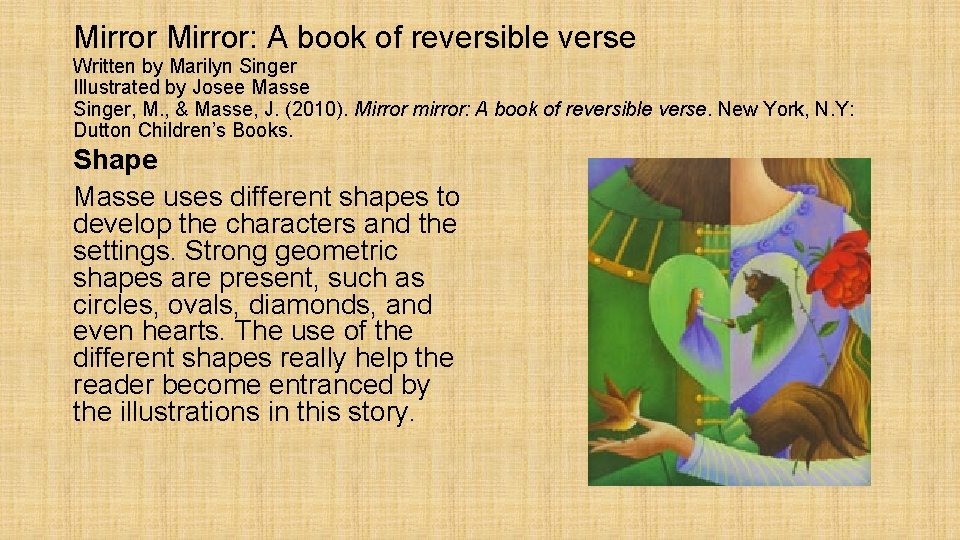 Mirror Mirror: A book of reversible verse
Written by Marilyn Singer
Illustrated by Josee Masse
Singer, M., & Masse, J. (2010). Mirror mirror: A book of reversible verse. New York, N.Y: Dutton Children's Books.

Shape

Masse uses different shapes to develop the characters and the settings. Strong geometric shapes are present, such as circles, ovals, diamonds, and even hearts. The use of the different shapes really help the reader become entranced by the illustrations in this story.